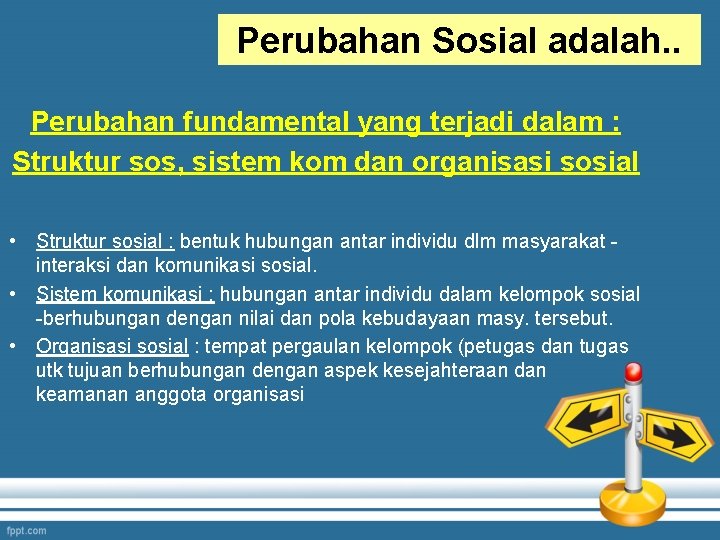 Perubahan Sosial adalah..

Perubahan fundamental yang terjadi dalam :
Struktur sos, sistem kom dan organisasi sosial

• Struktur sosial : bentuk hubungan antar individu dlm masyarakat - interaksi dan komunikasi sosial.
• Sistem komunikasi : hubungan antar individu dalam kelompok sosial -berhubungan dengan nilai dan pola kebudayaan masy. tersebut.
• Organisasi sosial : tempat pergaulan kelompok (petugas dan tugas utk tujuan berhubungan dengan aspek kesejahteraan dan keamanan anggota organisasi

fppt.com